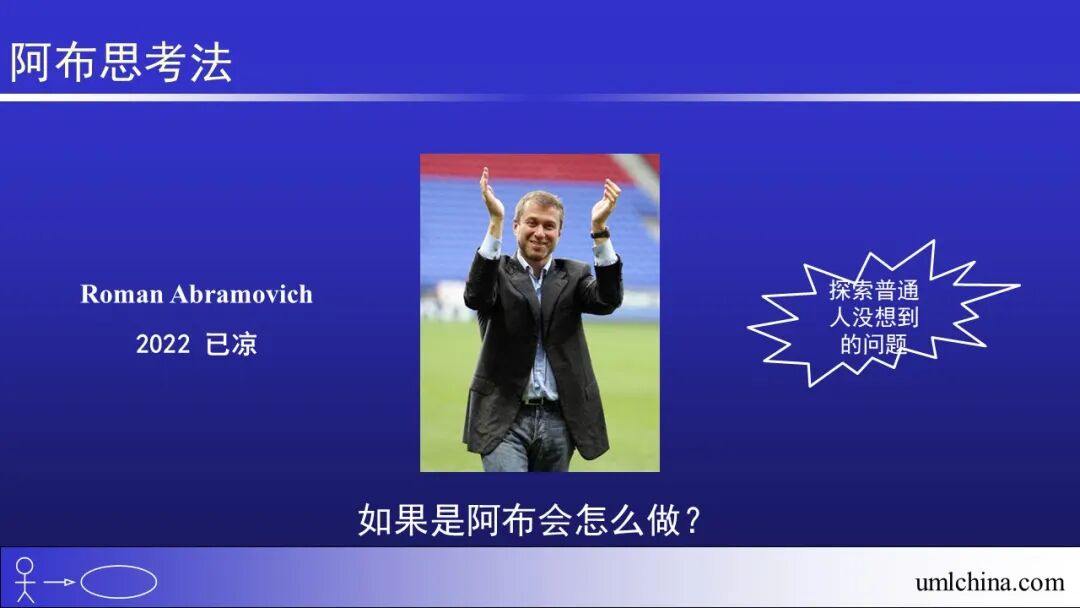 阿布思考法

Roman Abramovich

2022 已凉

探索普通人没想到的问题

如果是阿布会怎么做？

umlchina.com